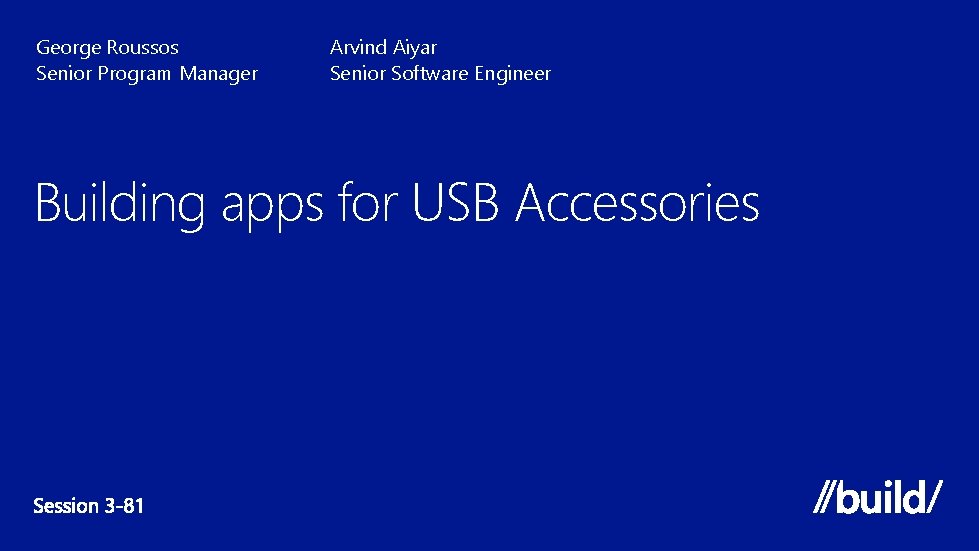 George Roussos
Senior Program Manager

Arvind Aiyar
Senior Software Engineer

Building apps for USB Accessories

Session 3-81

//build/